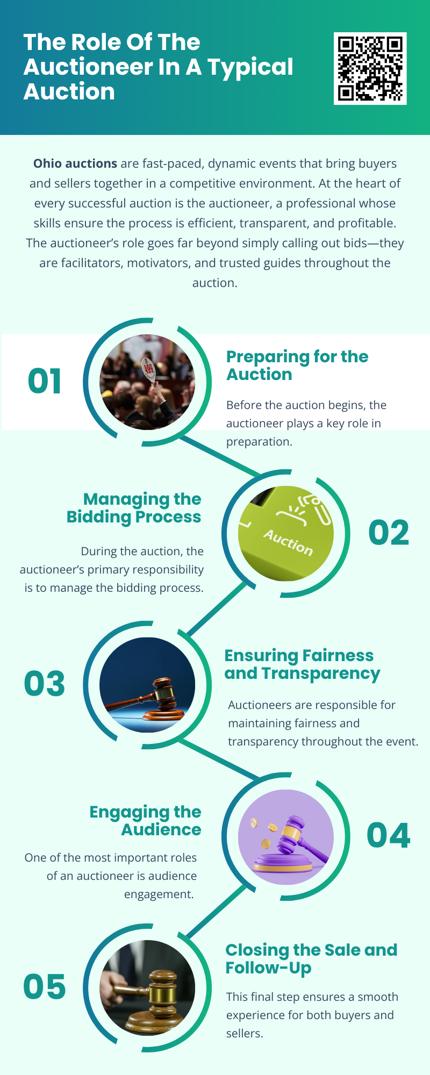 The Role Of The Auctioneer In A Typical Auction

Ohio auctions are fast-paced, dynamic events that bring buyers and sellers together in a competitive environment. At the heart of every successful auction is the auctioneer, a professional whose skills ensure the process is efficient, transparent, and profitable. The auctioneer's role goes far beyond simply calling out bids—they are facilitators, motivators, and trusted guides throughout the auction.

01

Preparing for the Auction

Before the auction begins, the auctioneer plays a key role in preparation.

Managing the Bidding Process

During the auction, the auctioneer's primary responsibility is to manage the bidding process.

Auction

02

03

Ensuring Fairness and Transparency

Auctioneers are responsible for maintaining fairness and transparency throughout the event.

Engaging the Audience

One of the most important roles of an auctioneer is audience engagement.

04

05

Closing the Sale and Follow-Up

This final step ensures a smooth experience for both buyers and sellers.